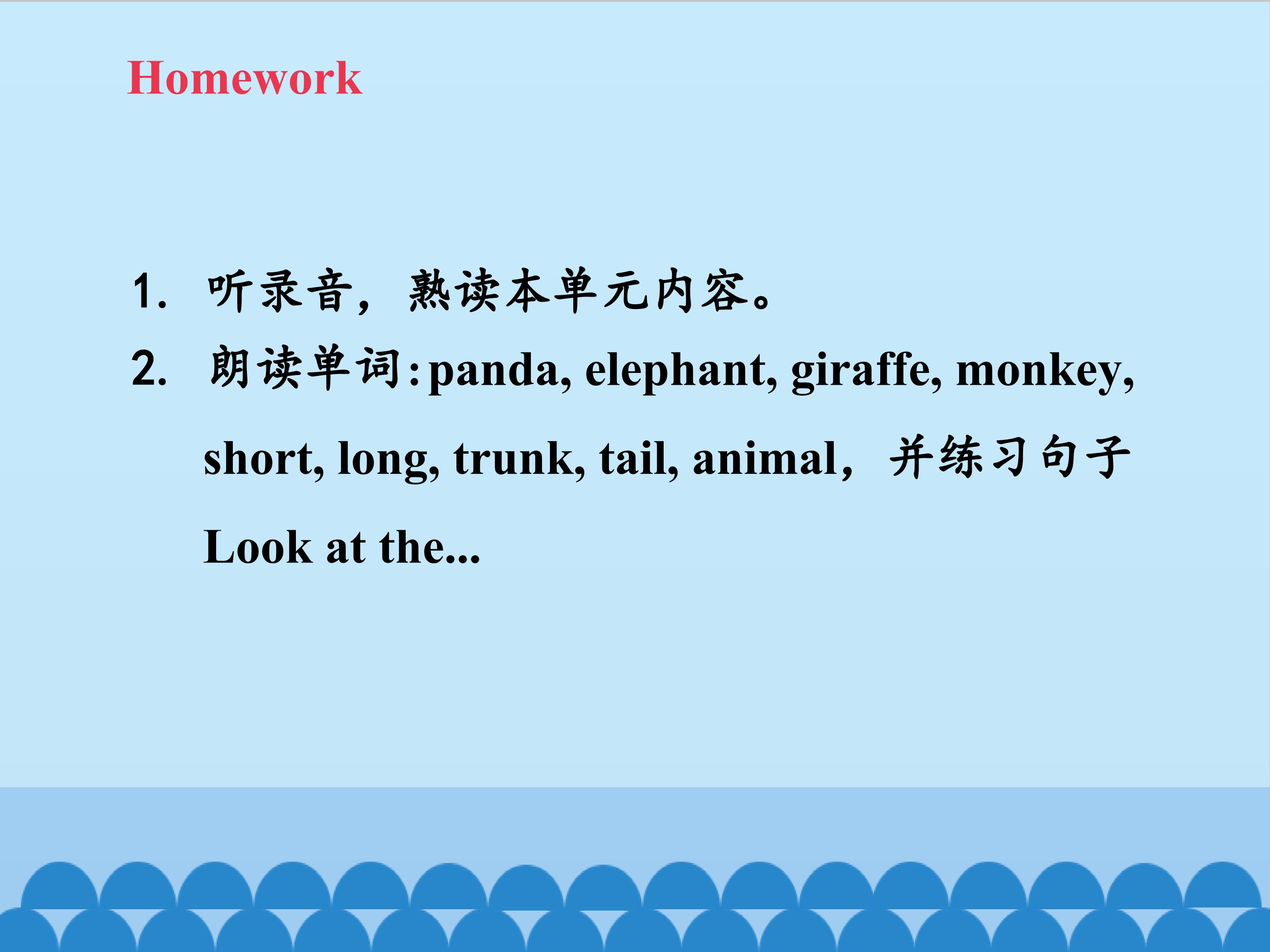 Homework

1. 听录音，熟读本单元内容。

2. 朗读单词:panda, elephant, giraffe, monkey, short, long, trunk, tail, animal，并练习句子Look at the...